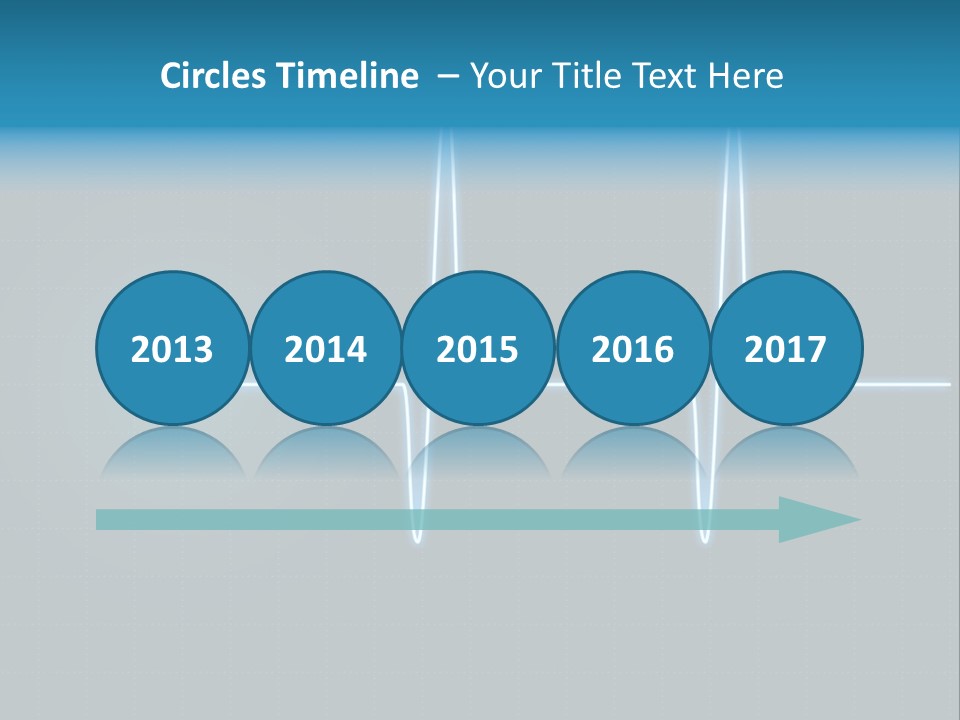 Circles Timeline – Your Title Text Here

2013
2014
2015
2016
2017